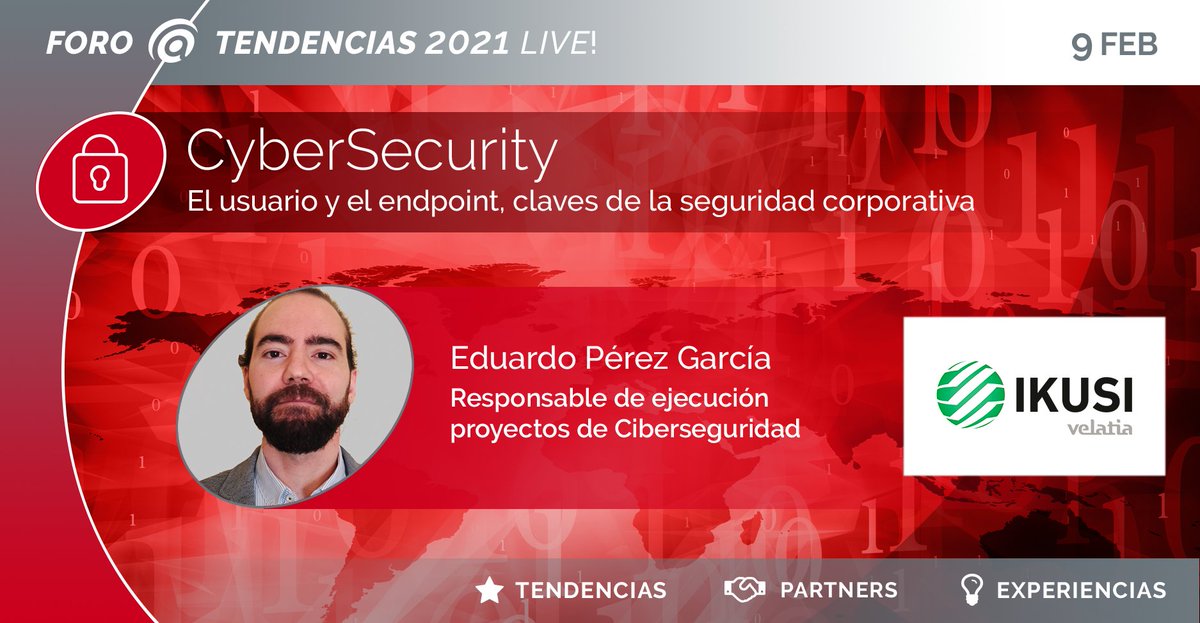 FORO TENDENCIAS 2021 LIVE!

9 FEB

CyberSecurity

El usuario y el endpoint, claves de la seguridad corporativa

Eduardo Pérez García

Responsable de ejecución proyectos de Ciberseguridad

IKUSI
velatia

TENDENCIAS PARTNERS EXPERIENCIAS